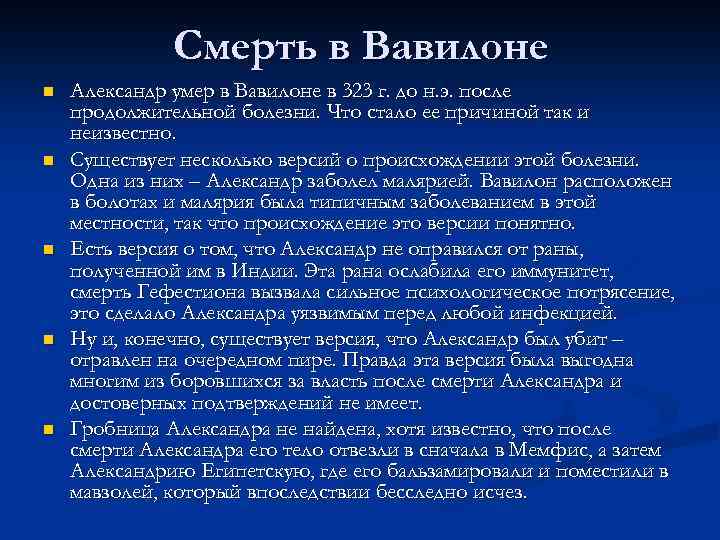 Смерть в Вавилоне

Александр умер в Вавилоне в 323 г. до н.э. после продолжительной болезни. Что стало ее причиной так и неизвестно.

Существует несколько версий о происхождении этой болезни. Одна из них – Александр заболел малярией. Вавилон расположен в болотах и малярия была типичным заболеванием в этой местности, так что происхождение это версии понятно.

Есть версия о том, что Александр не оправился от раны, полученной им в Индии. Эта рана ослабила его иммунитет, смерть Гефестиона вызвала сильное психологическое потрясение, это сделало Александра уязвимым перед любой инфекцией.

Ну и, конечно, существует версия, что Александр был убит – отравлен на очередном пире. Правда эта версия была выгодна многим из боровшихся за власть после смерти Александра и достоверных подтверждений не имеет.

Гробница Александра не найдена, хотя известно, что после смерти Александра его тело отвезли в сначала в Мемфис, а затем Александрию Египетскую, где его бальзамировали и поместили в мавзолей, который впоследствии бесследно исчез.